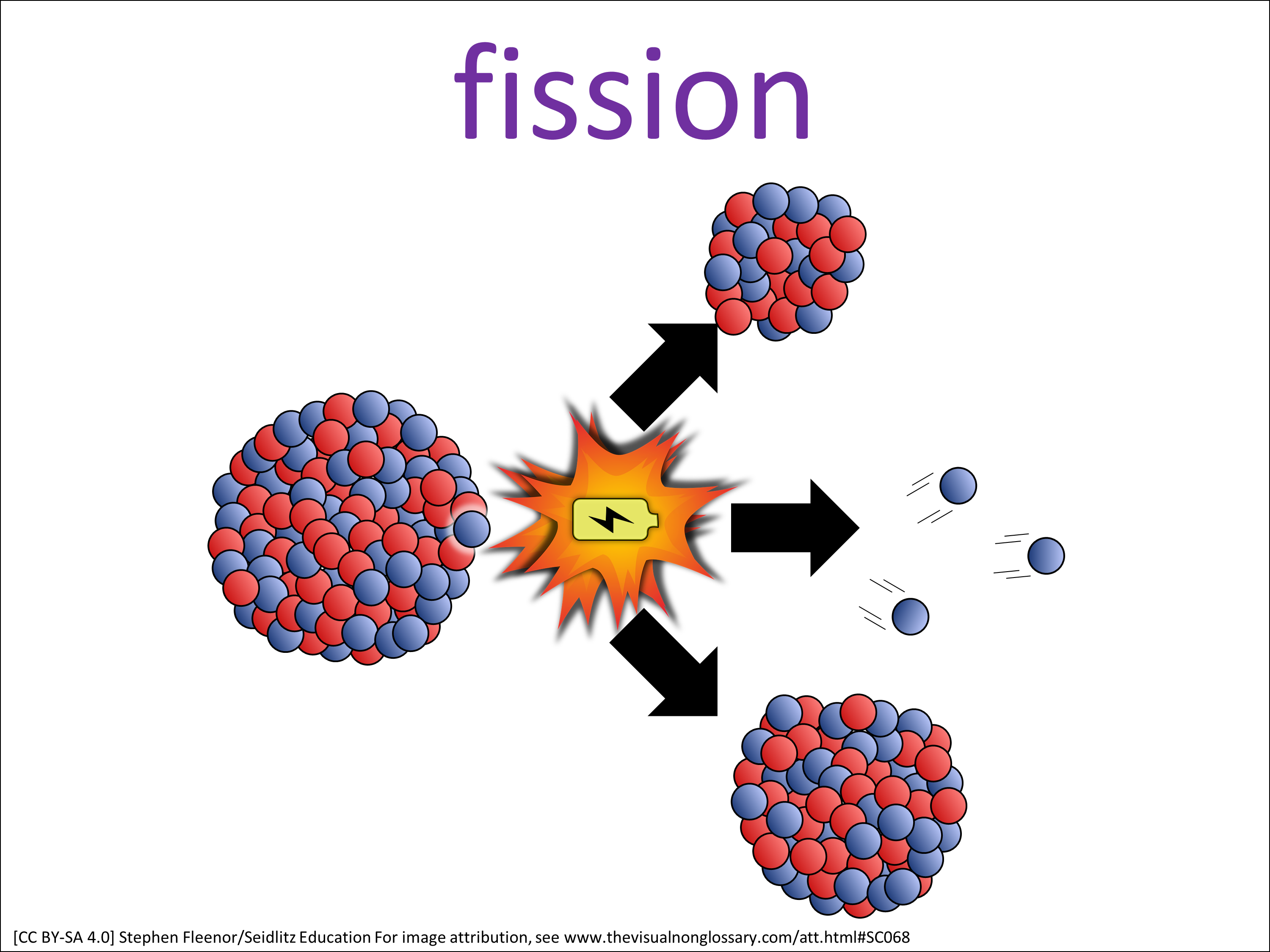 fission

[CC BY-SA 4.0] Stephen Fleenor/Seidlitz Education For image attribution, see www.thevisualnonglossary.com/att.html#SC068